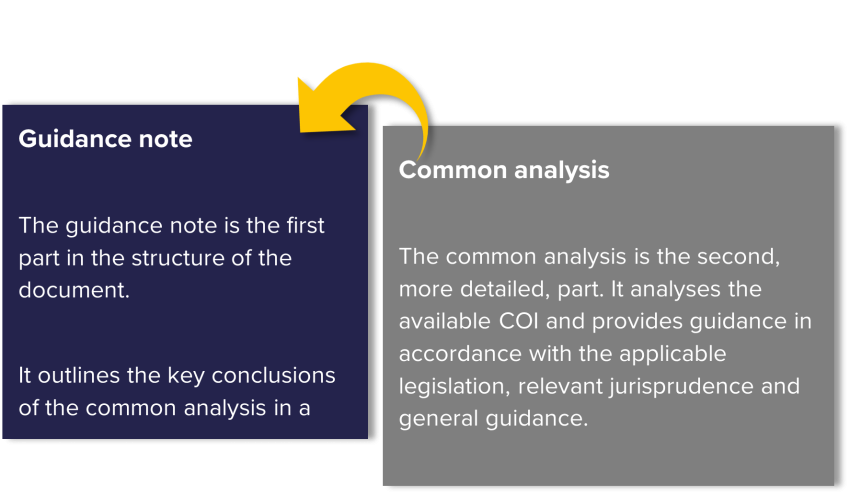 Guidance note

The guidance note is the first part in the structure of the document.

It outlines the key conclusions of the common analysis in a

Common analysis

The common analysis is the second, more detailed, part. It analyses the available COI and provides guidance in accordance with the applicable legislation, relevant jurisprudence and general guidance.